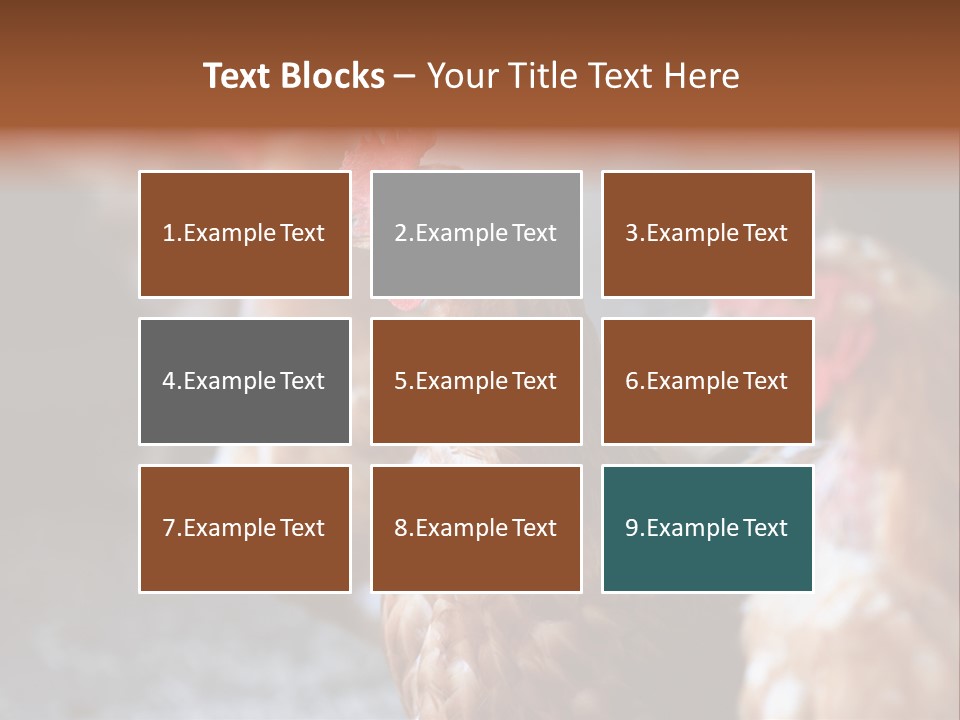 Text Blocks – Your Title Text Here

1.Example Text

2.Example Text

3.Example Text

4.Example Text

5.Example Text

6.Example Text

7.Example Text

8.Example Text

9.Example Text